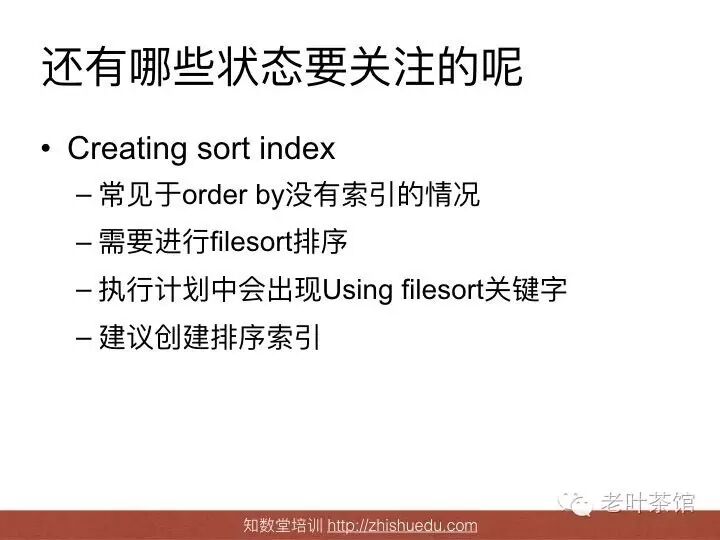 还有哪些状态要关注的呢

• Creating sort index
– 常见于order by没有索引的情况
– 需要进行filesort排序
– 执行计划中会出现Using filesort关键字
– 建议创建排序索引

老叶茶馆

知数堂培训 http://zhishuedu.com